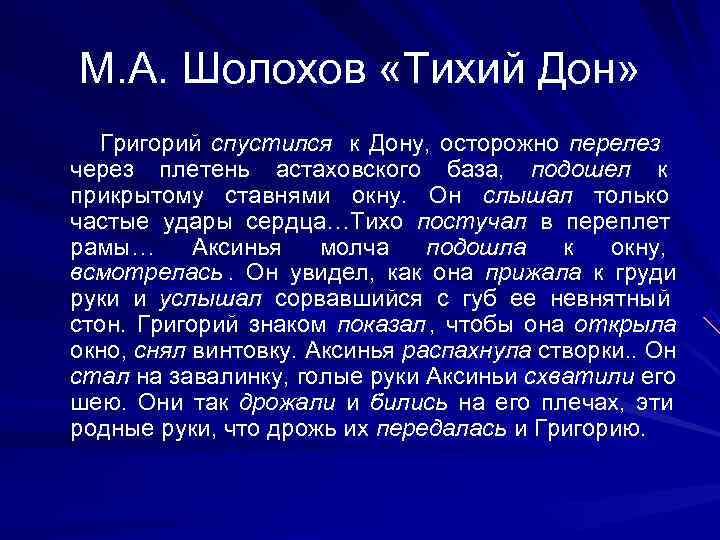 М.А. Шолохов «Тихий Дон»

Григорий спустился к Дону, осторожно перелез через плетень астаховского база, подошел к прикрытому ставнями окну. Он слышал только частые удары сердца…Тихо постучал в переплет рамы… Аксинья молча подошла к окну, всмотрелась. Он увидел, как она прижала к груди руки и услышал сорвавшийся с губ ее невнятный стон. Григорий знаком показал, чтобы она открыла окно, снял винтовку. Аксинья распахнула створки.. Он стал на завалинку, голые руки Аксиньи схватили его шею. Они так дрожали и бились на его плечах, эти родные руки, что дрожь их передалась и Григорию.